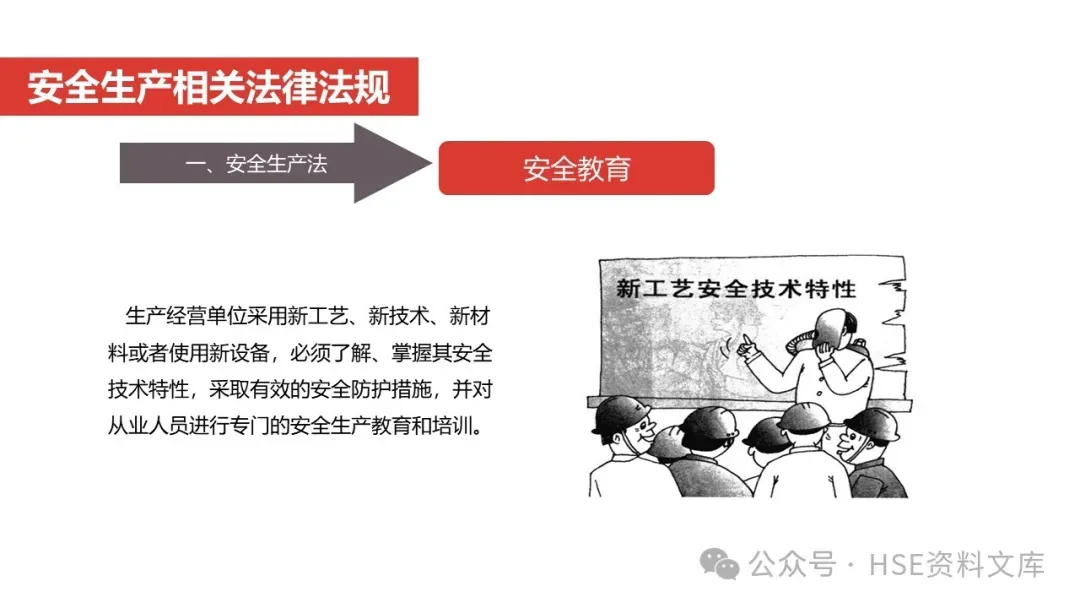 安全生产相关法律法规

一、安全生产法

安全教育

生产经营单位采用新工艺、新技术、新材料或者使用新设备，必须了解、掌握其安全技术特性，采取有效的安全防护措施，并对从业人员进行专门的安全生产教育和培训。

新工艺安全技术特性

公众号 · HSE资料文库